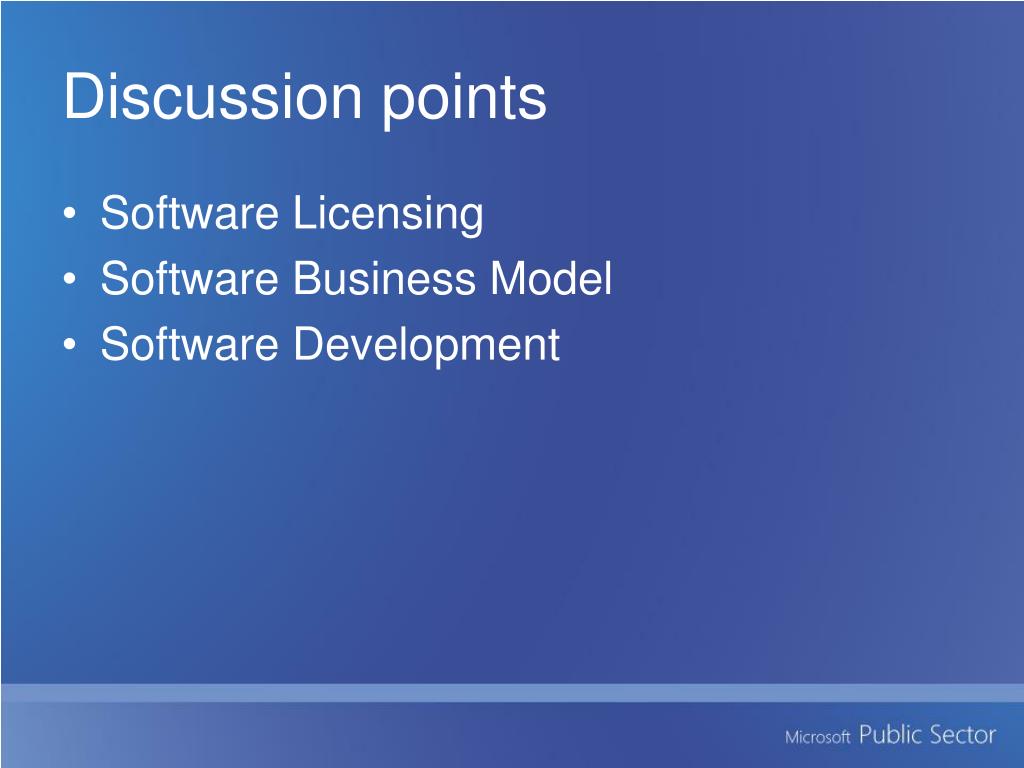 Discussion points

• Software Licensing
• Software Business Model
• Software Development

Microsoft Public Sector